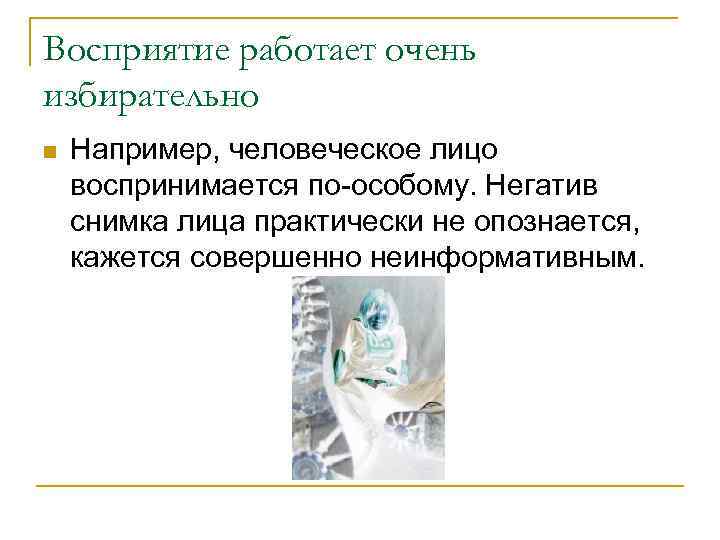 Восприятие работает очень избирательно

Например, человеческое лицо воспринимается по-особому. Негатив снимка лица практически не опознается, кажется совершенно неинформативным.